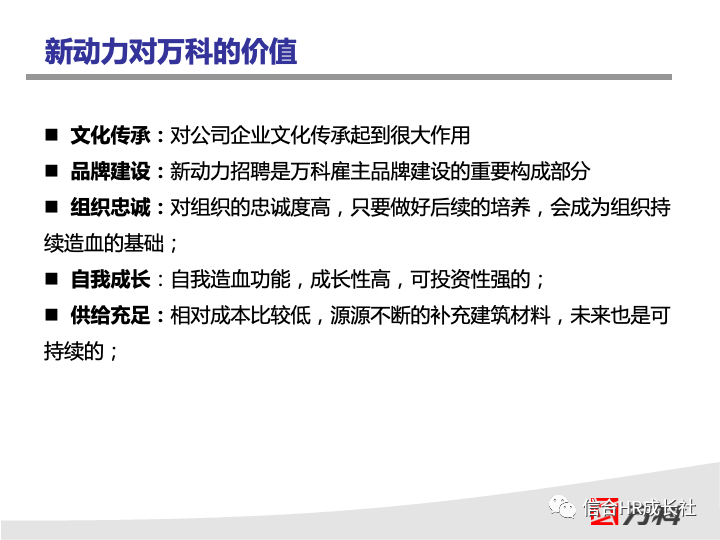 新动力对万科的价值

■ 文化传承：对公司企业文化传承起到很大作用

■ 品牌建设：新动力招聘是万科雇主品牌建设的重要构成部分

■ 组织忠诚：对组织的忠诚度高，只要做好后续的培养，会成为组织持续造血的基础；

■ 自我成长：自我造血功能，成长性高，可投资性强的；

■ 供给充足：相对成本比较低，源源不断的补充建筑材料，未来也是可持续的；

信合HR成长社

万科